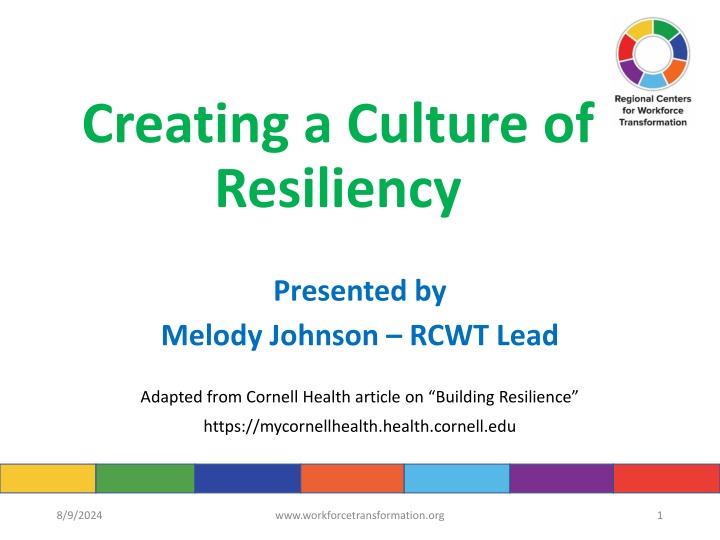 Regional Centers for Workforce Transformation

Creating a Culture of Resiliency

Presented by
Melody Johnson – RCWT Lead

Adapted from Cornell Health article on “Building Resilience”
https://mycornellhealth.health.cornell.edu

8/9/2024
www.workforcetransformation.org
1